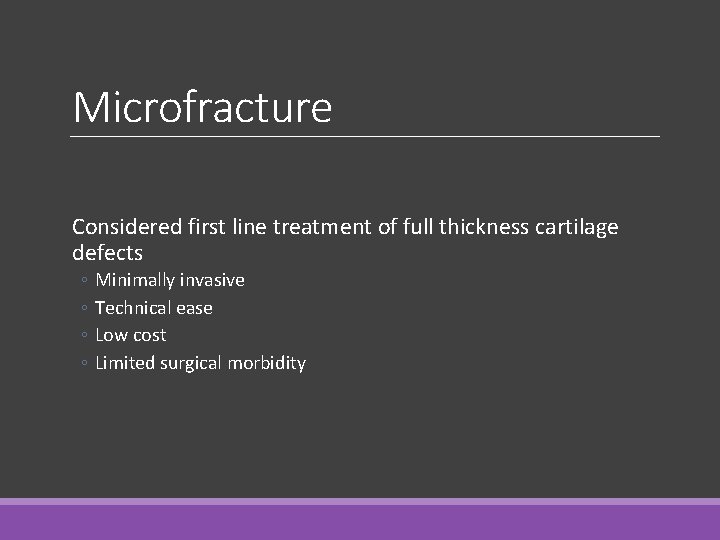 Microfracture

Considered first line treatment of full thickness cartilage defects

◦ Minimally invasive
◦ Technical ease
◦ Low cost
◦ Limited surgical morbidity